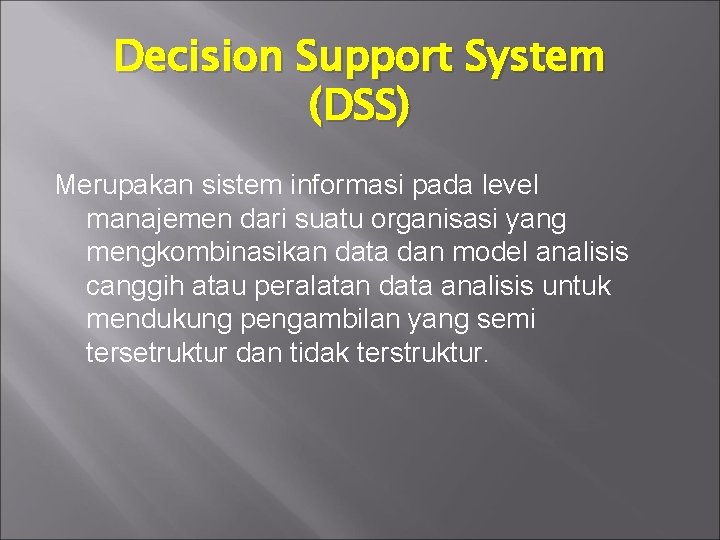 Decision Support System (DSS)

Merupakan sistem informasi pada level manajemen dari suatu organisasi yang mengkombinasikan data dan model analisis canggih atau peralatan data analisis untuk mendukung pengambilan yang semi tersetruktur dan tidak terstruktur.